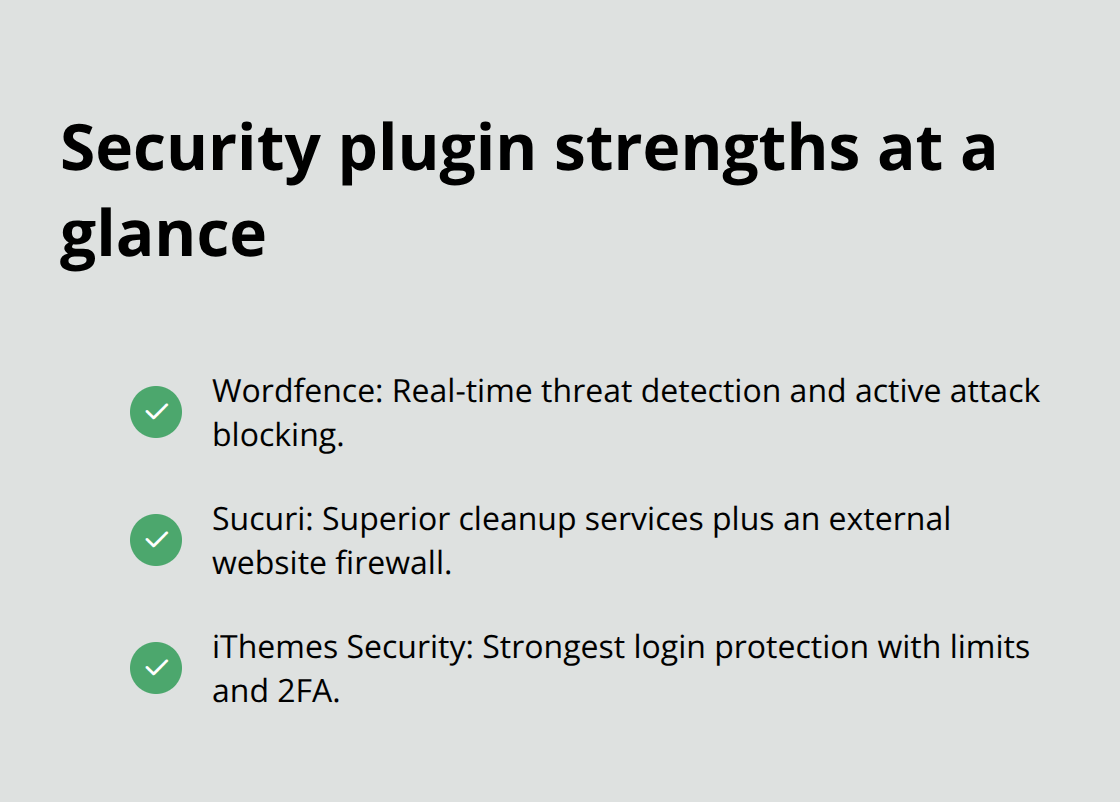 Security plugin strengths at a glance

Wordfence: Real-time threat detection and active attack blocking.

Sucuri: Superior cleanup services plus an external website firewall.

iThemes Security: Strongest login protection with limits and 2FA.